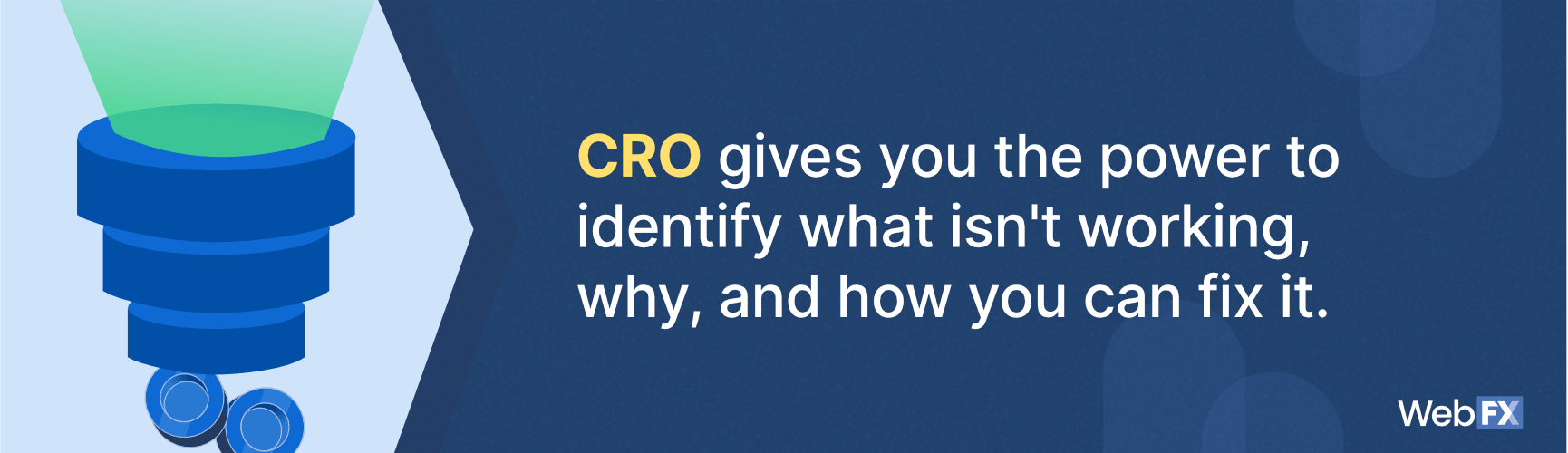 CRO gives you the power to identify what isn't working, why, and how you can fix it.

WebFX